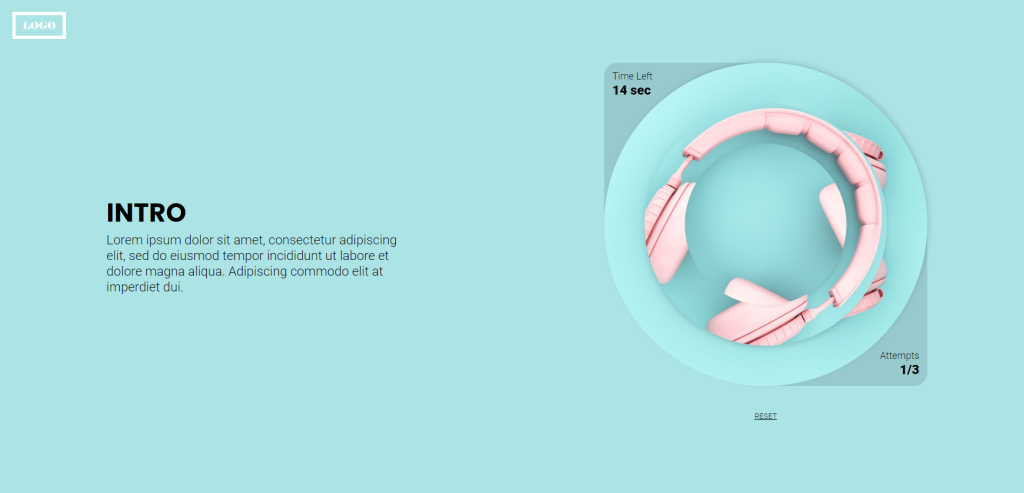 LOGO

INTRO

Lorem ipsum dolor sit amet, consectetur adipiscing elit, sed do eiusmod tempor incididunt ut labore et dolore magna aliqua. Adipiscing commodo elit at imperdiet dui.

Time Left
14 sec

Attempts
1/3

RESET